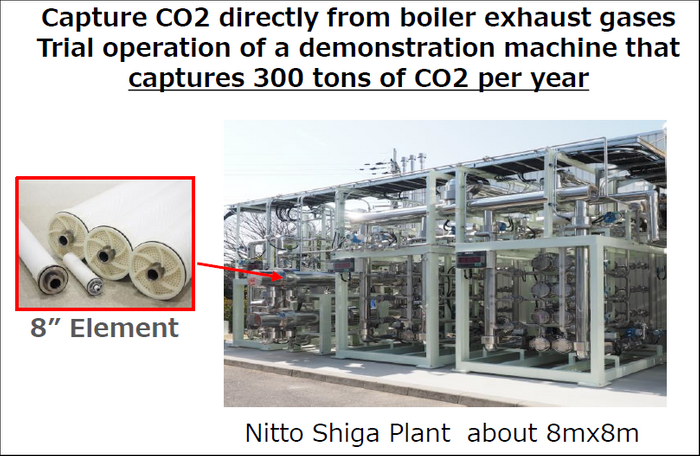 Capture CO2 directly from boiler exhaust gases
Trial operation of a demonstration machine that captures 300 tons of CO2 per year

8” Element

Nitto Shiga Plant about 8mx8m